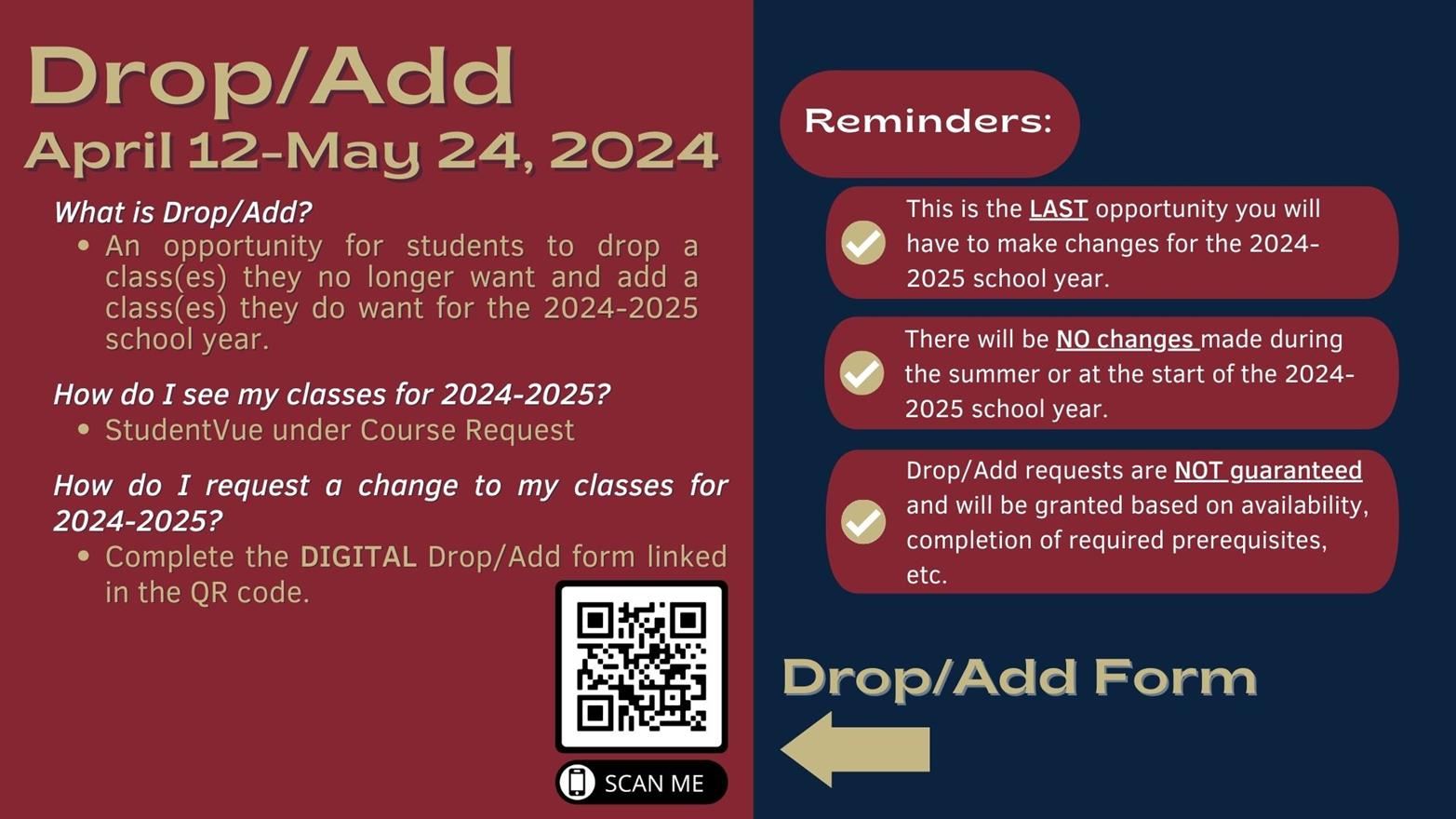 Drop/Add
April 12-May 24, 2024

What is Drop/Add?
• An opportunity for students to drop a class(es) they no longer want and add a class(es) they do want for the 2024-2025 school year.

How do I see my classes for 2024-2025?
• StudentVue under Course Request

How do I request a change to my classes for 2024-2025?
• Complete the DIGITAL Drop/Add form linked in the QR code.

SCAN ME

Reminders:

This is the LAST opportunity you will have to make changes for the 2024-2025 school year.

There will be NO changes made during the summer or at the start of the 2024-2025 school year.

Drop/Add requests are NOT guaranteed and will be granted based on availability, completion of required prerequisites, etc.

Drop/Add Form